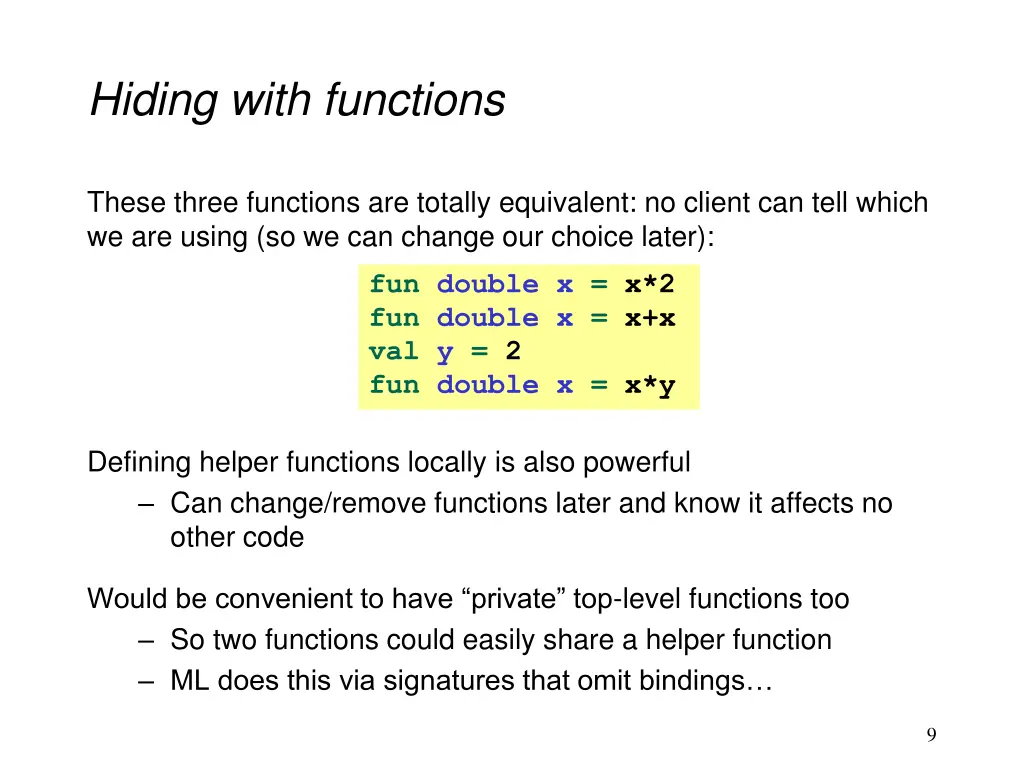 Hiding with functions

These three functions are totally equivalent: no client can tell which we are using (so we can change our choice later):

fun double x = x*2
fun double x = x+x
val y = 2
fun double x = x*y

Defining helper functions locally is also powerful

– Can change/remove functions later and know it affects no other code

Would be convenient to have “private” top-level functions too

– So two functions could easily share a helper function
– ML does this via signatures that omit bindings…

9